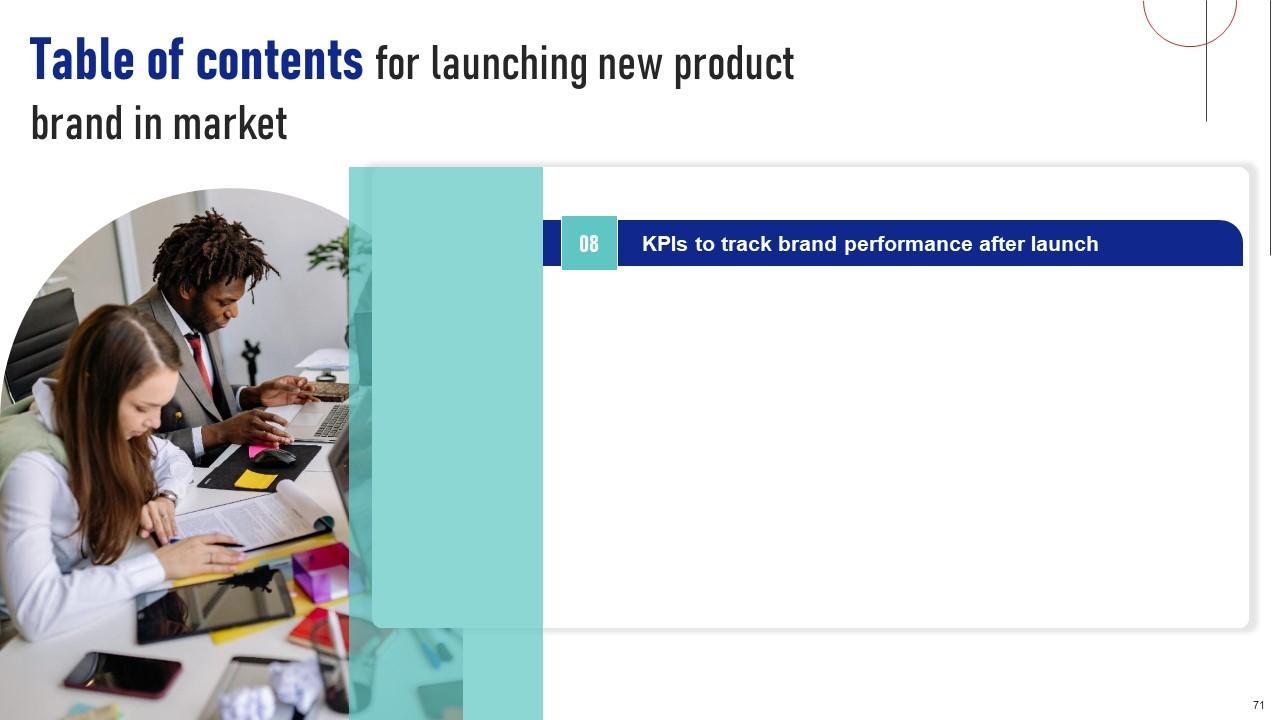 Table of contents for launching new product brand in market

08 KPIs to track brand performance after launch

71